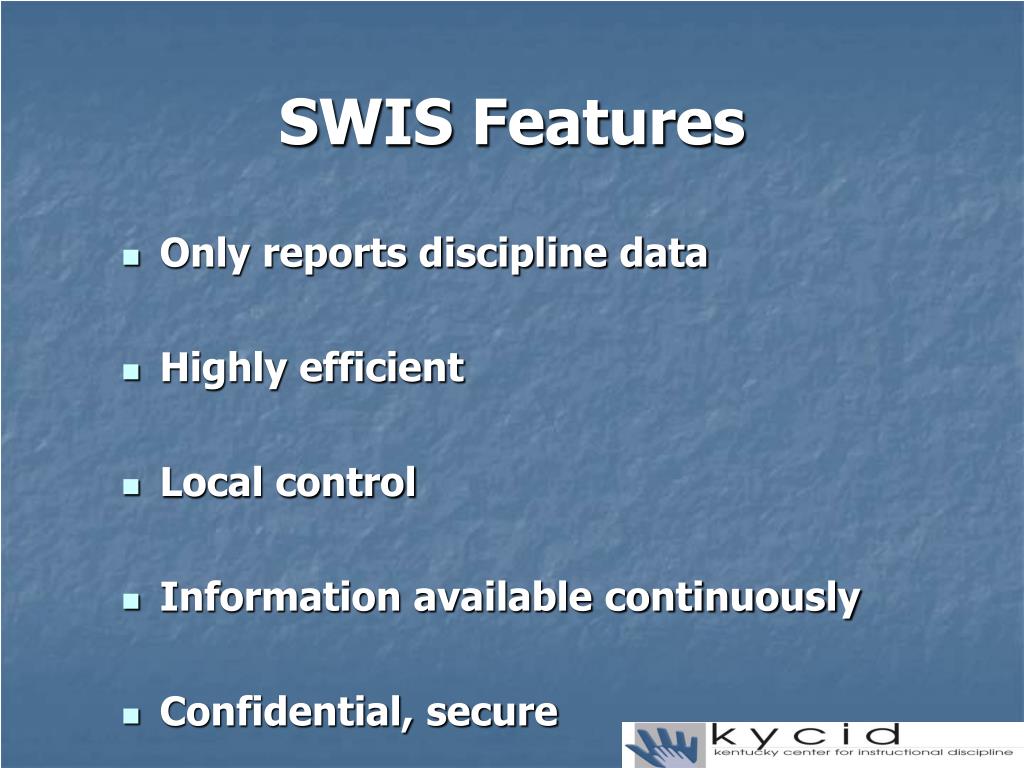 SWIS Features

- Only reports discipline data
- Highly efficient
- Local control
- Information available continuously
- Confidential, secure

kycid
kentucky center for instructional discipline